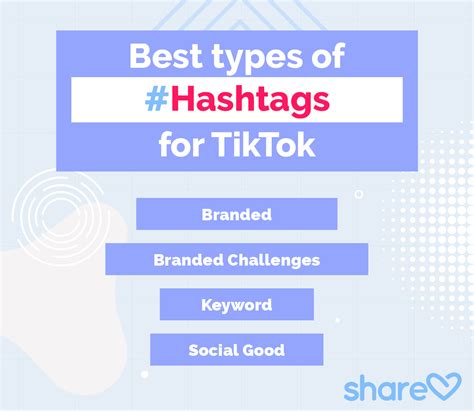 Best types of
#Hashtags
for TikTok

Branded

Branded Challenges

Keyword

Social Good

share